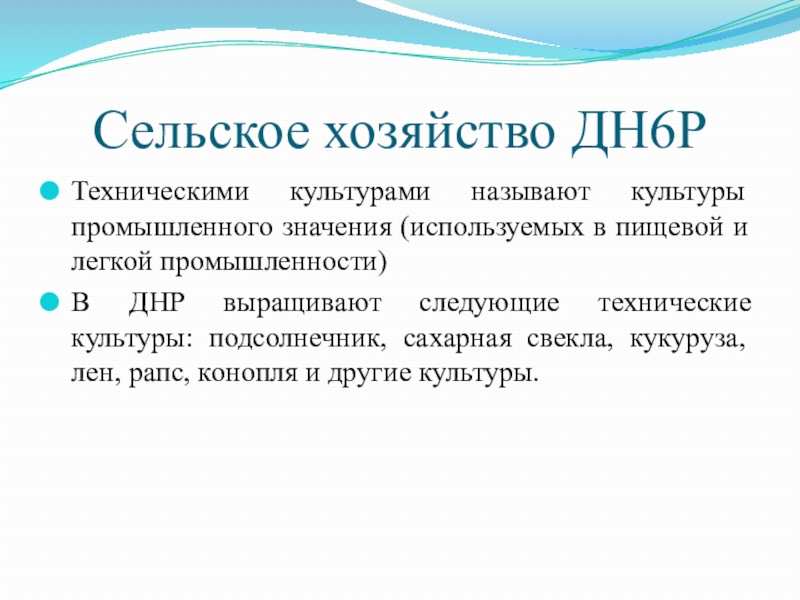 Сельское хозяйство ДН6Р

Техническими культурами называют культуры промышленного значения (используемых в пищевой и легкой промышленности)

В ДНР выращивают следующие технические культуры: подсолнечник, сахарная свекла, кукуруза, лен, рапс, конопля и другие культуры.